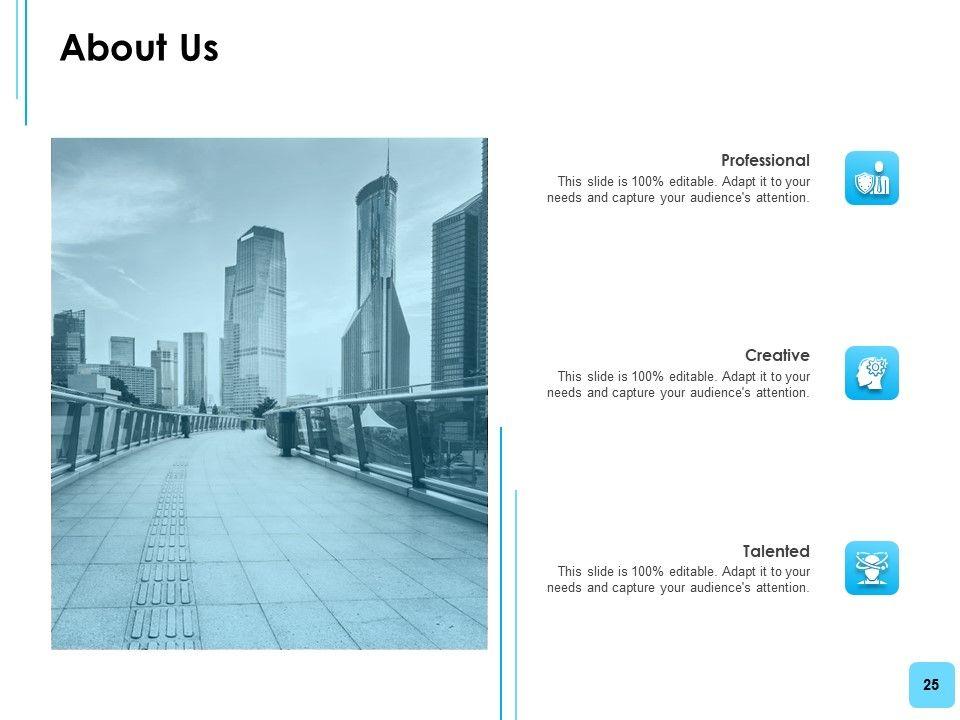 About Us

Professional
This slide is 100% editable. Adapt it to your needs and capture your audience's attention.

Creative
This slide is 100% editable. Adapt it to your needs and capture your audience's attention.

Talented
This slide is 100% editable. Adapt it to your needs and capture your audience's attention.

25